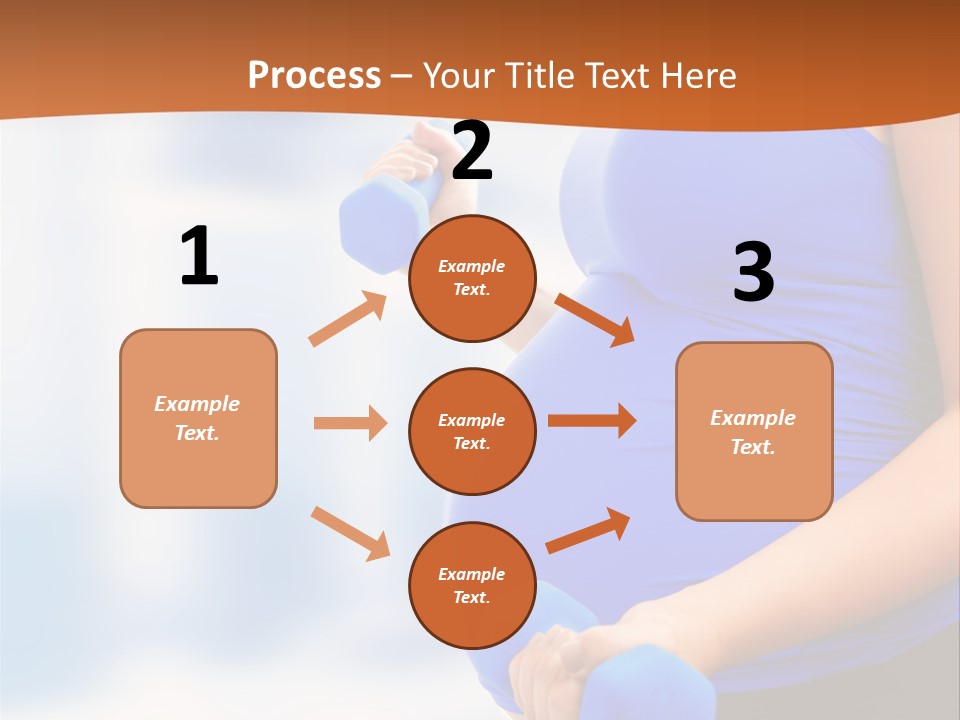 Process – Your Title Text Here

1

Example Text.

2

Example Text.

Example Text.

Example Text.

3

Example Text.